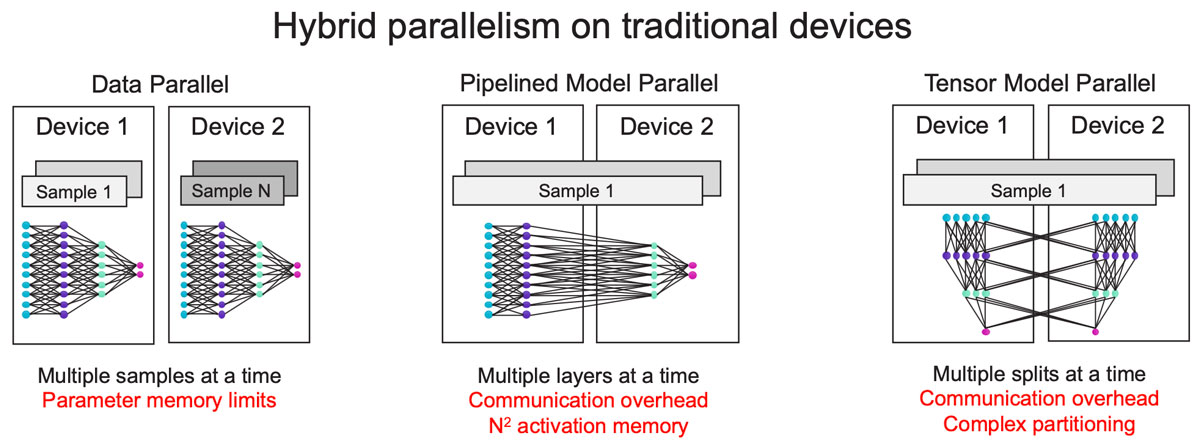 Hybrid parallelism on traditional devices

Data Parallel

Device 1

Sample 1

Device 2

Sample N

Multiple samples at a time
Parameter memory limits

Pipelined Model Parallel

Device 1

Device 2

Sample 1

Multiple layers at a time
Communication overhead
$N^2$ activation memory

Tensor Model Parallel

Device 1

Device 2

Sample 1

Multiple splits at a time
Communication overhead
Complex partitioning